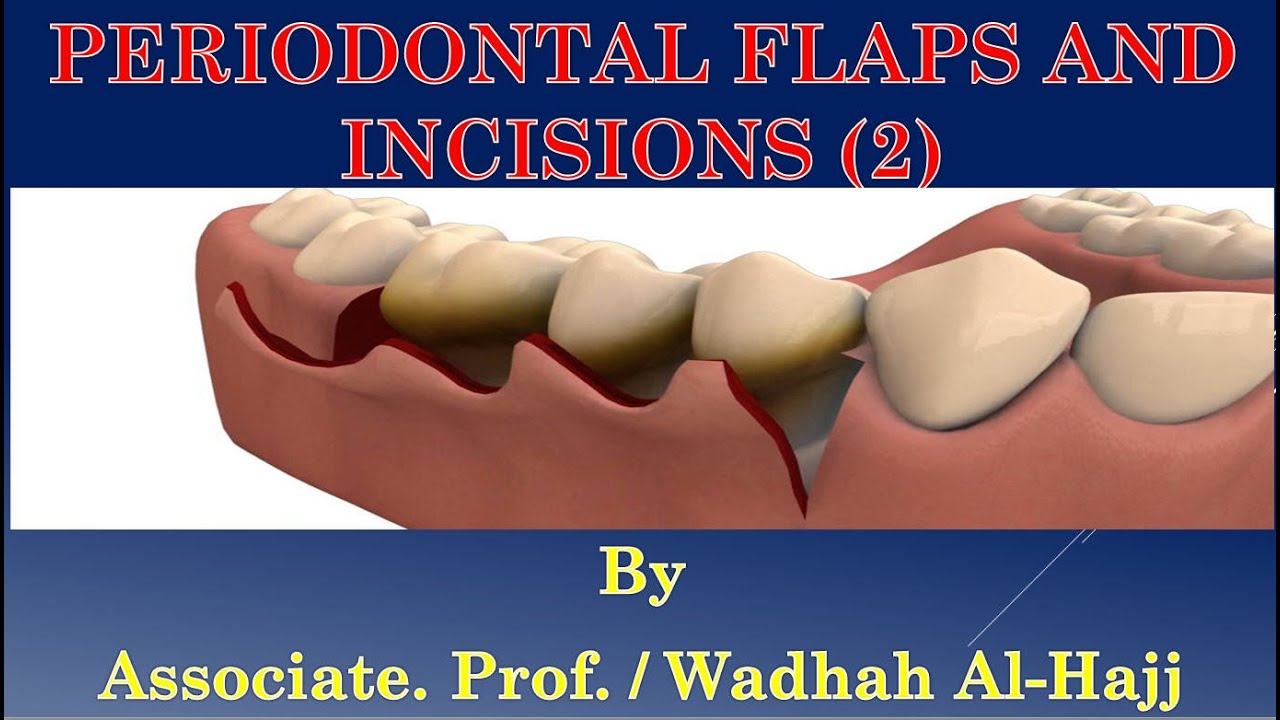 PERIODONTAL FLAPS AND INCISIONS (2)

By

Associate. Prof. / Wadhah Al-Hajj